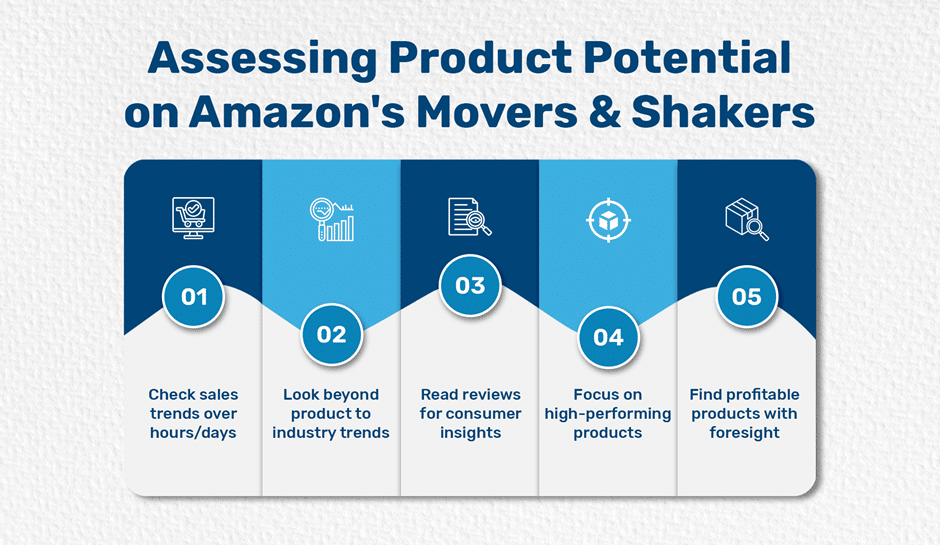 Assessing Product Potential on Amazon's Movers & Shakers

01

Check sales trends over hours/days

02

Look beyond product to industry trends

03

Read reviews for consumer insights

04

Focus on high-performing products

05

Find profitable products with foresight